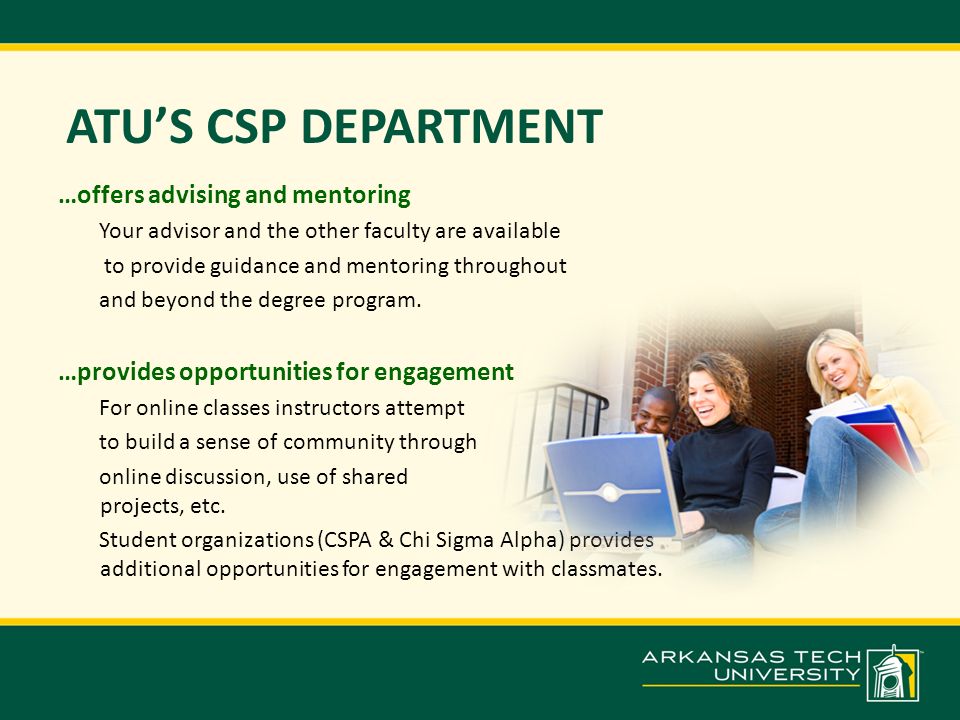 ATU'S CSP DEPARTMENT

…offers advising and mentoring

Your advisor and the other faculty are available to provide guidance and mentoring throughout and beyond the degree program.

…provides opportunities for engagement

For online classes instructors attempt to build a sense of community through online discussion, use of shared projects, etc.

Student organizations (CSPA & Chi Sigma Alpha) provides additional opportunities for engagement with classmates.

ARKANSAS TECH UNIVERSITY